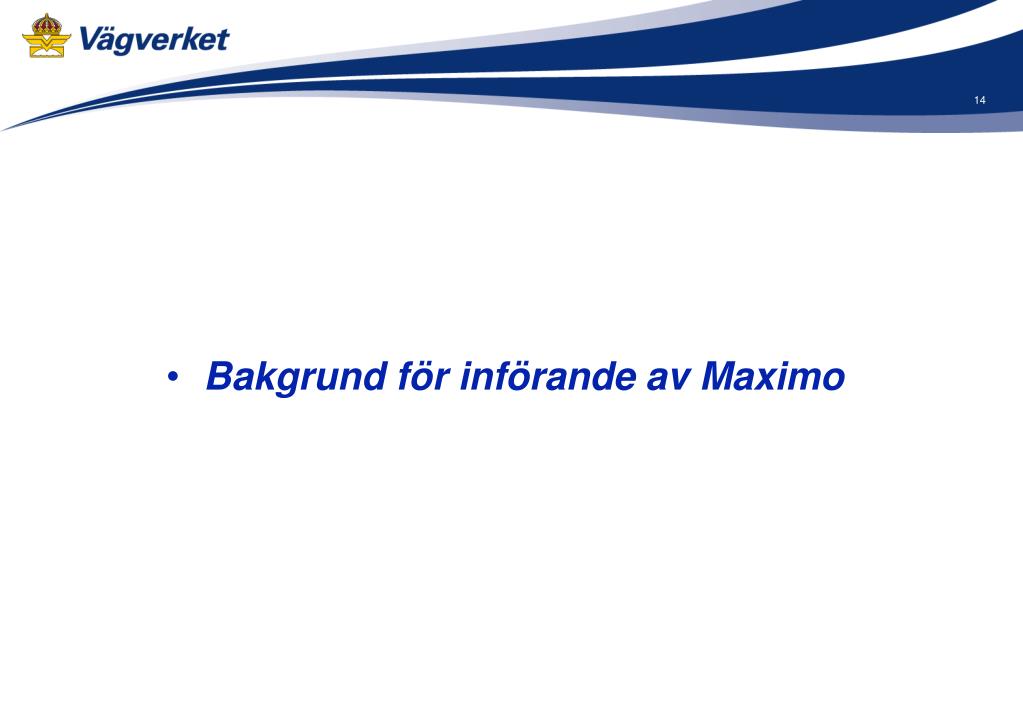 Vägverket

14

• Bakgrund för införande av Maximo